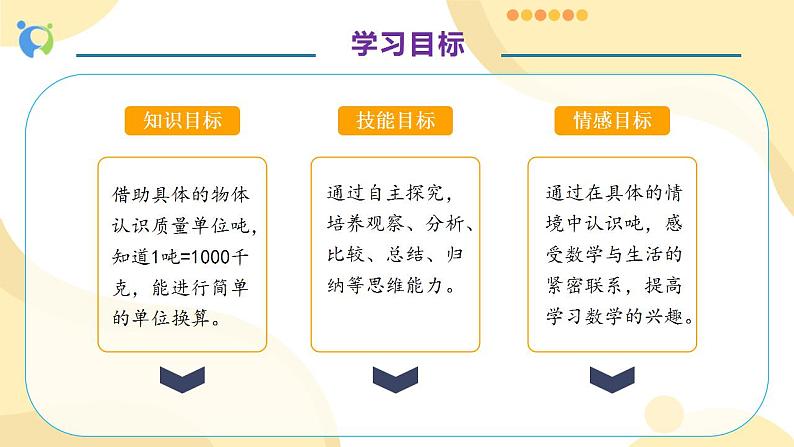 学习目标

知识目标

借助具体的物体认识质量单位吨，知道1吨=1000千克，能进行简单的单位换算。

技能目标

通过自主探究，培养观察、分析、比较、总结、归纳等思维能力。

情感目标

通过在具体的情境中认识吨，感受数学与生活的紧密联系，提高学习数学的兴趣。